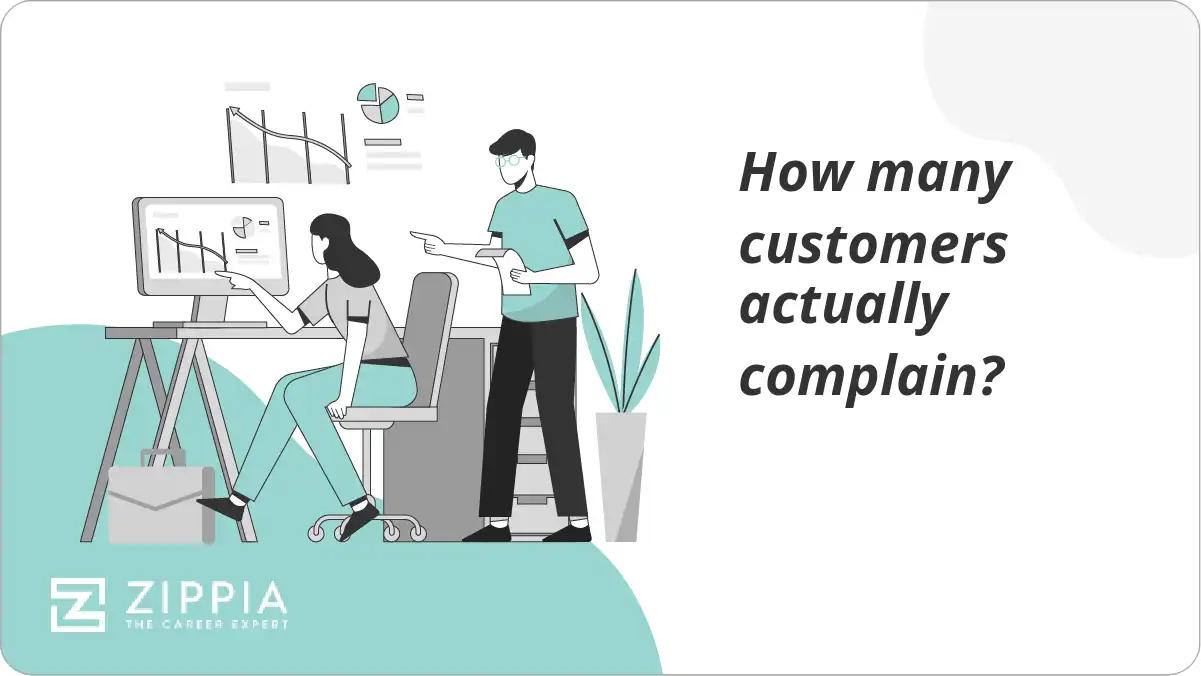 How many customers actually complain?

ZIPPIA
THE CAREER EXPERT